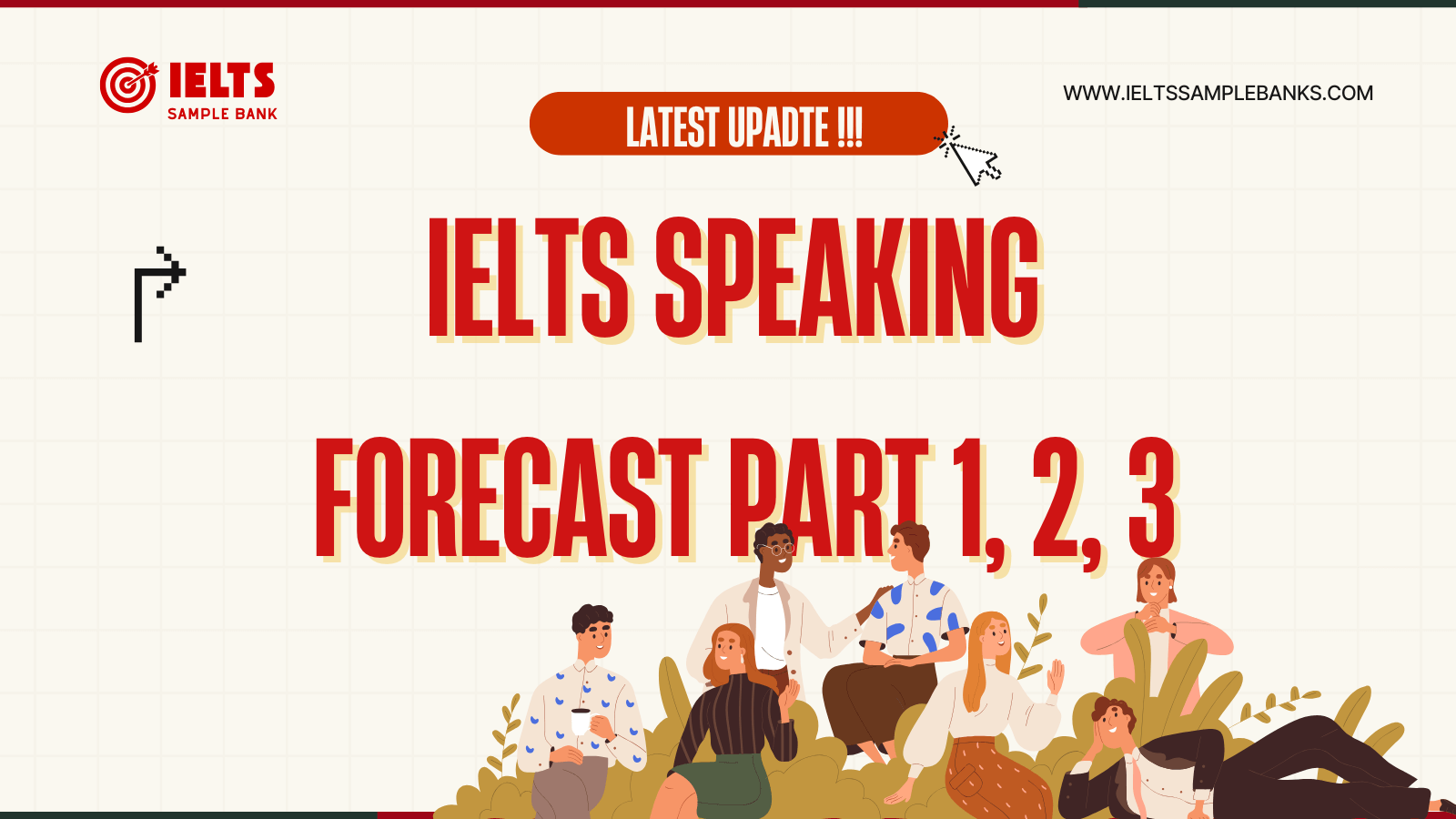 IELTS
SAMPLE BANK

LATEST UPADTE !!!

WWW.IELTSSAMPLEBANKS.COM

IELTS SPEAKING

FORECAST PART 1, 2, 3